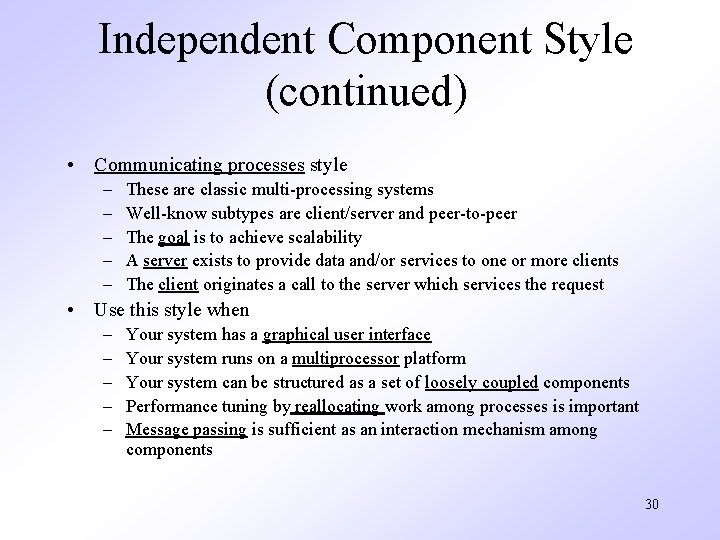 Independent Component Style (continued)

• Communicating processes style
– These are classic multi-processing systems
– Well-know subtypes are client/server and peer-to-peer
– The goal is to achieve scalability
– A server exists to provide data and/or services to one or more clients
– The client originates a call to the server which services the request

• Use this style when
– Your system has a graphical user interface
– Your system runs on a multiprocessor platform
– Your system can be structured as a set of loosely coupled components
– Performance tuning by reallocating work among processes is important
– Message passing is sufficient as an interaction mechanism among components

30